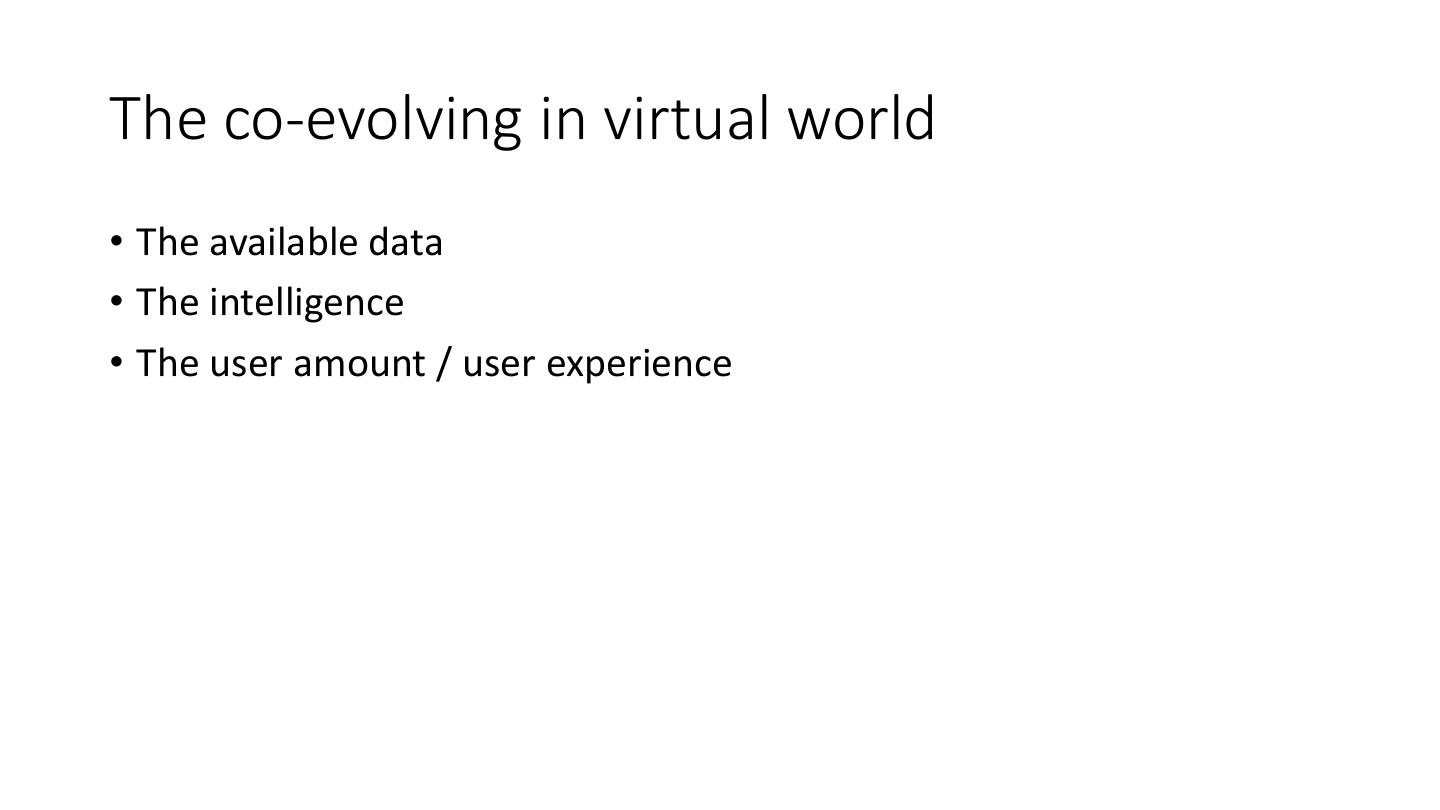 The co-evolving in virtual world

• The available data
• The intelligence
• The user amount / user experience